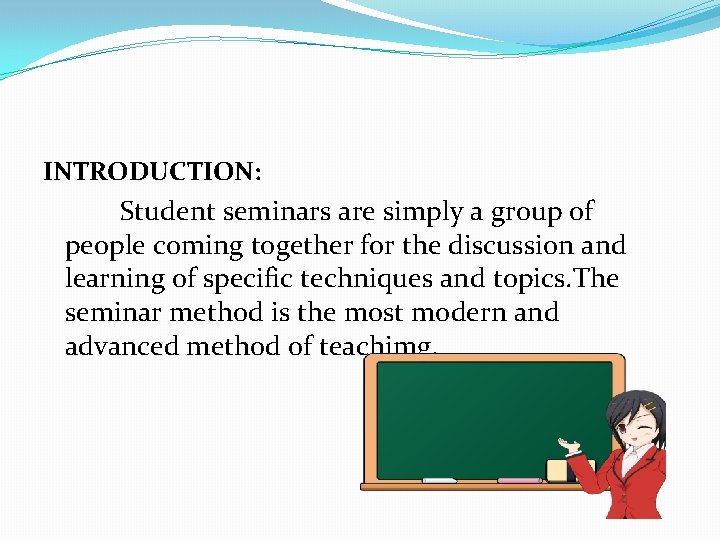 INTRODUCTION:

Student seminars are simply a group of people coming together for the discussion and learning of specific techniques and topics.The seminar method is the most modern and advanced method of teachimg.